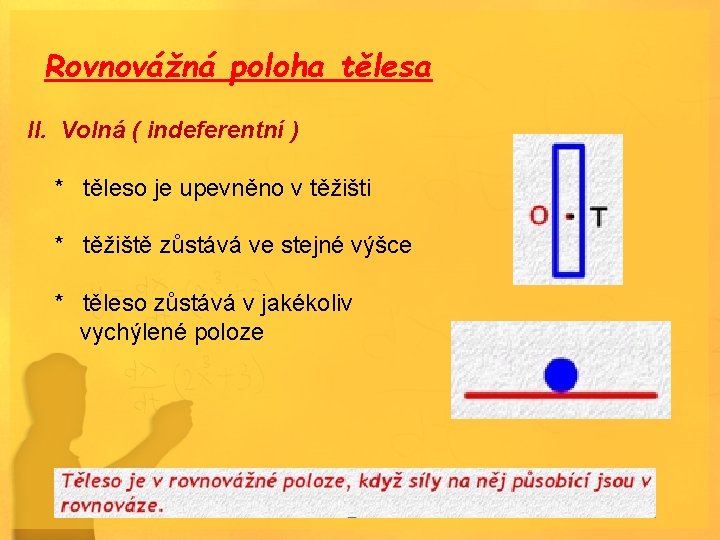 Rovnovážná poloha tělesa

II. Volná ( indeferentní )

* těleso je upevněno v těžišti

* těžiště zůstává ve stejné výšce

* těleso zůstává v jakékoliv vychýlené poloze

O T

Těleso je v rovnovážné poloze, když síly na něj působící jsou v rovnováze.